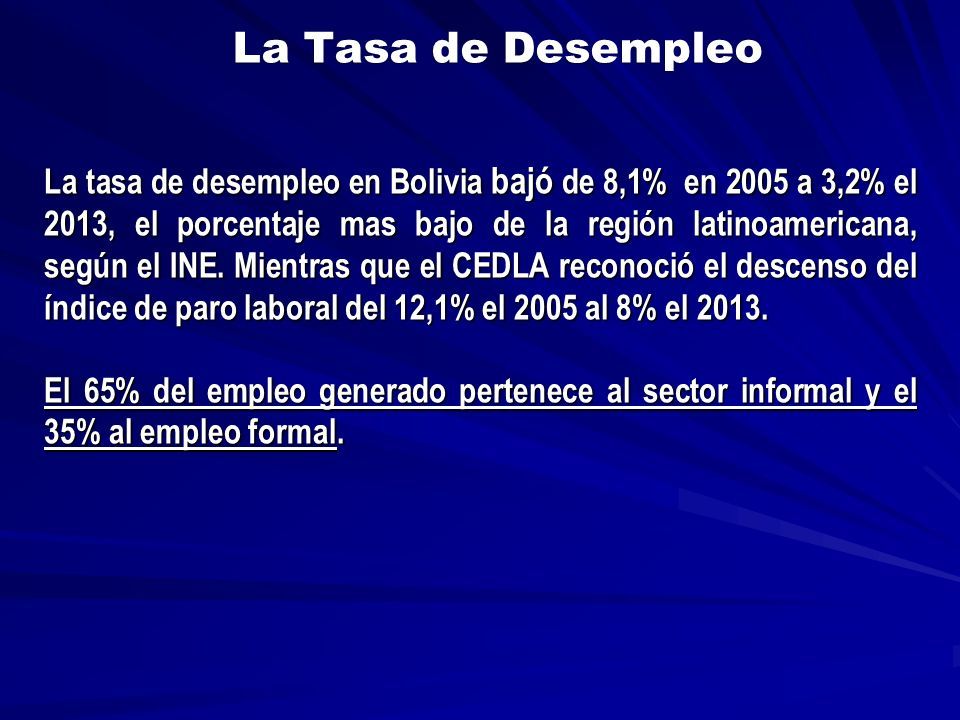 La Tasa de Desempleo

La tasa de desempleo en Bolivia bajó de 8,1% en 2005 a 3,2% el 2013, el porcentaje mas bajo de la región latinoamericana, según el INE. Mientras que el CEDLA reconoció el descenso del índice de paro laboral del 12,1% el 2005 al 8% el 2013.

El 65% del empleo generado pertenece al sector informal y el 35% al empleo formal.